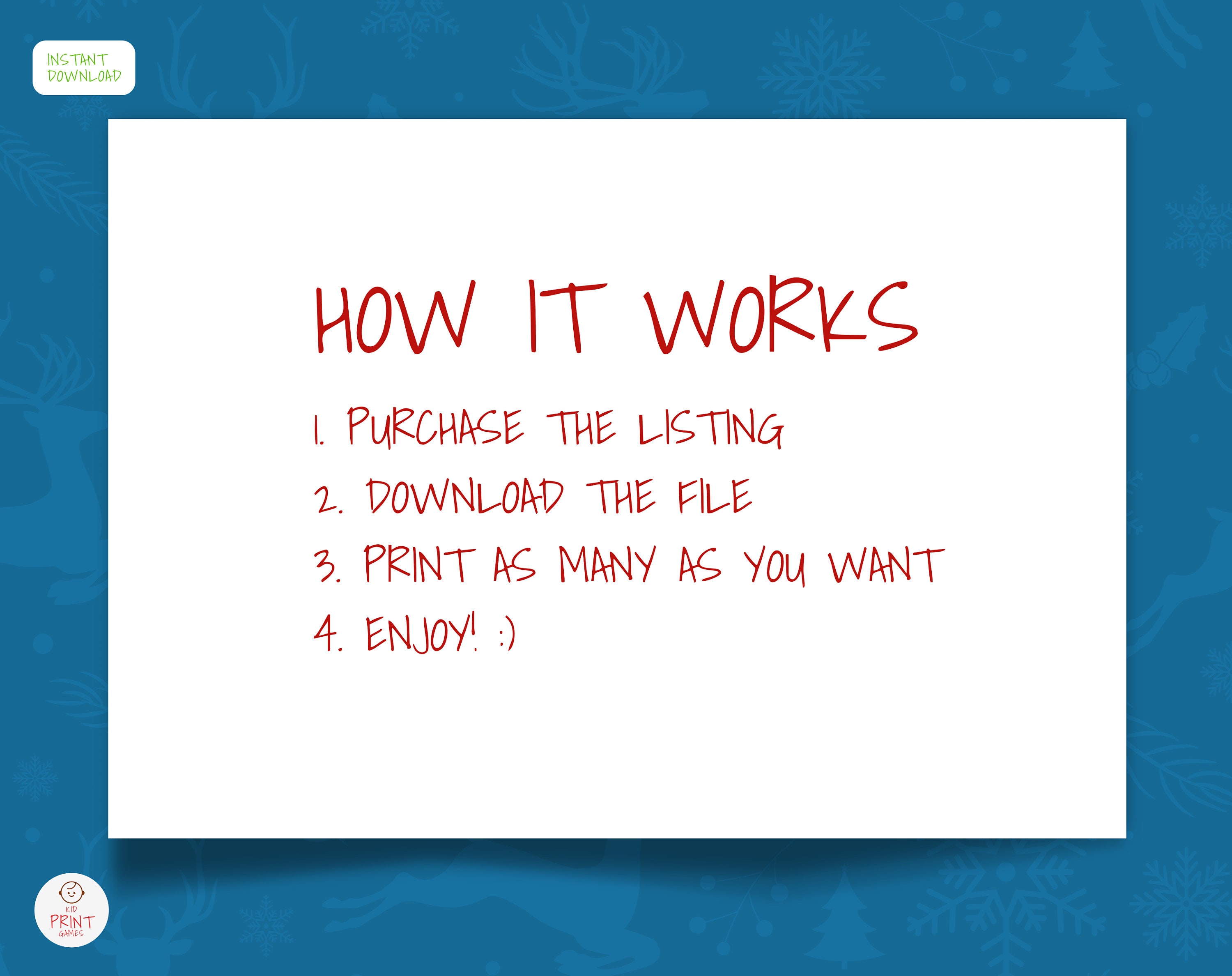 INSTANT DOWNLOAD

HOW IT WORKS

1. PURCHASE THE LISTING
2. DOWNLOAD THE FILE
3. PRINT AS MANY AS YOU WANT
4. ENJOY! :)

KID PRINT GAMES